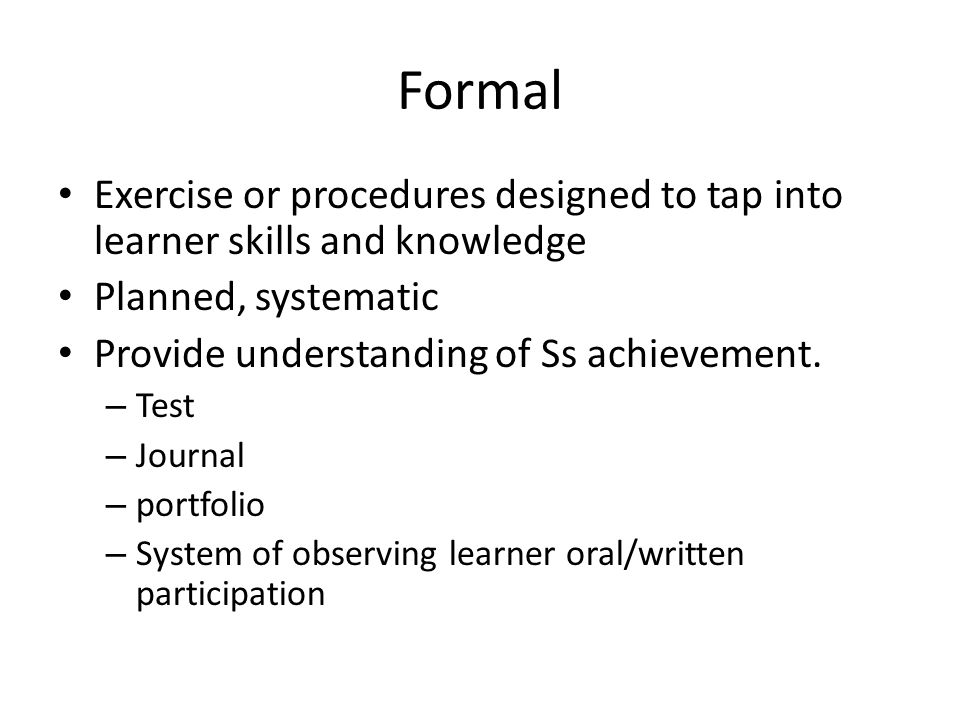 Formal

• Exercise or procedures designed to tap into learner skills and knowledge
• Planned, systematic
• Provide understanding of Ss achievement.
– Test
– Journal
– portfolio
– System of observing learner oral/written participation